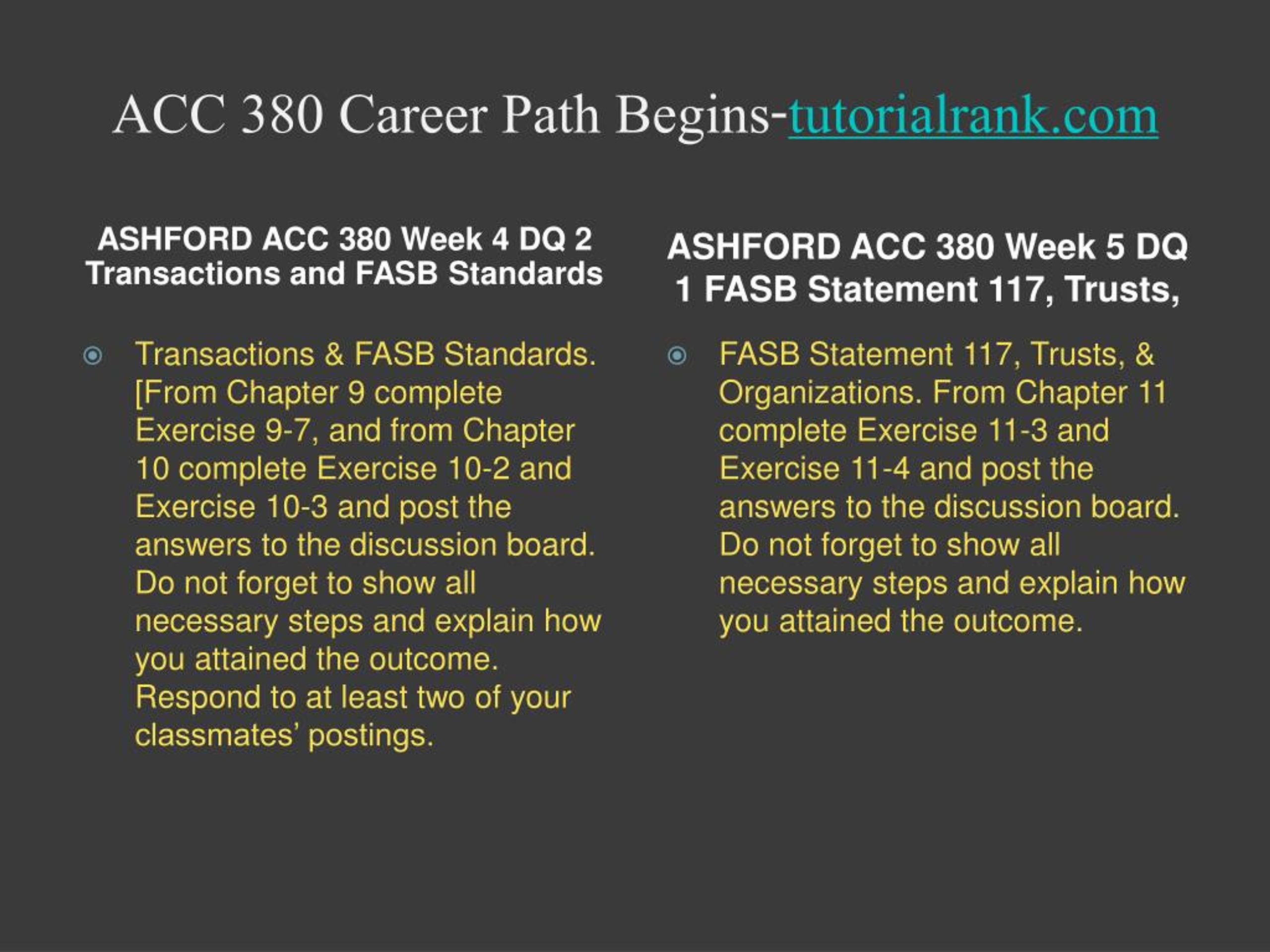 ACC 380 Career Path Begins-tutorialrank.com

ASHFORD ACC 380 Week 4 DQ 2 Transactions and FASB Standards

Transactions & FASB Standards. [From Chapter 9 complete Exercise 9-7, and from Chapter 10 complete Exercise 10-2 and Exercise 10-3 and post the answers to the discussion board. Do not forget to show all necessary steps and explain how you attained the outcome. Respond to at least two of your classmates' postings.

ASHFORD ACC 380 Week 5 DQ 1 FASB Statement 117, Trusts,

FASB Statement 117, Trusts, & Organizations. From Chapter 11 complete Exercise 11-3 and Exercise 11-4 and post the answers to the discussion board. Do not forget to show all necessary steps and explain how you attained the outcome.